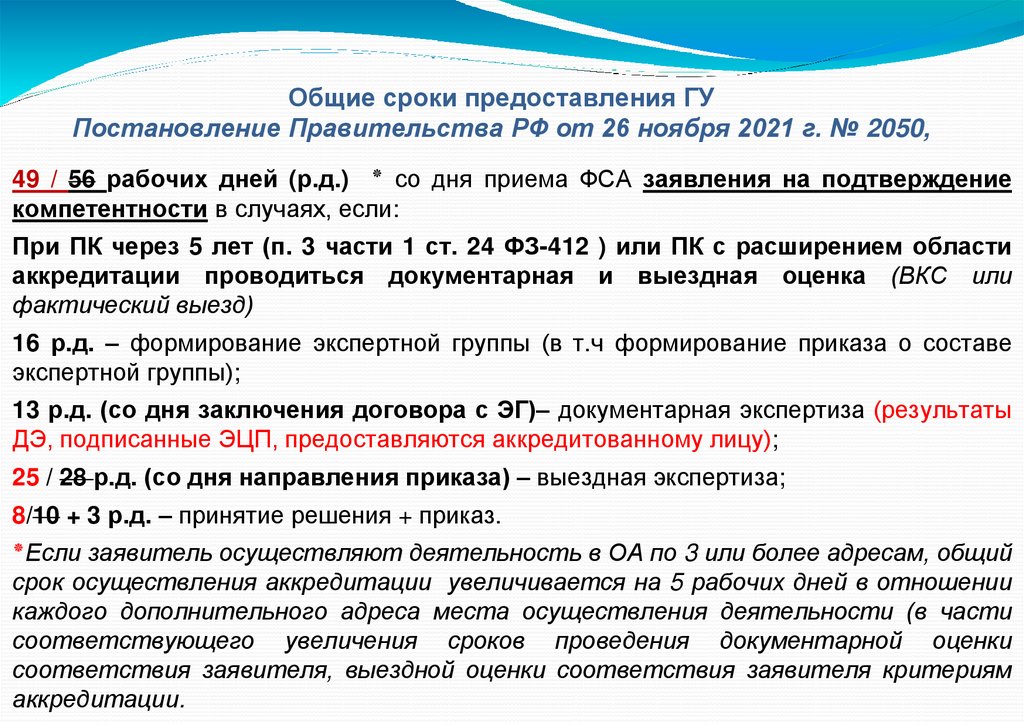 Общие сроки предоставления ГУ
Постановление Правительства РФ от 26 ноября 2021 г. № 2050,

49 / 56 рабочих дней (р.д.) * со дня приема ФСА заявления на подтверждение компетентности в случаях, если:

При ПК через 5 лет (п. 3 части 1 ст. 24 ФЗ-412 ) или ПК с расширением области аккредитации проводиться документарная и выездная оценка (ВКС или фактический выезд)

16 р.д. – формирование экспертной группы (в т.ч формирование приказа о составе экспертной группы);

13 р.д. (со дня заключения договора с ЭГ)– документарная экспертиза (результаты ДЭ, подписанные ЭЦП, предоставляются аккредитованному лицу);

25 / 28 р.д. (со дня направления приказа) – выездная экспертиза;

8/10 + 3 р.д. – принятие решения + приказ.

*Если заявитель осуществляют деятельность в ОА по 3 или более адресам, общий срок осуществления аккредитации увеличивается на 5 рабочих дней в отношении каждого дополнительного адреса места осуществления деятельности (в части соответствующего увеличения сроков проведения документарной оценки соответствия заявителя, выездной оценки соответствия заявителя критериям аккредитации.